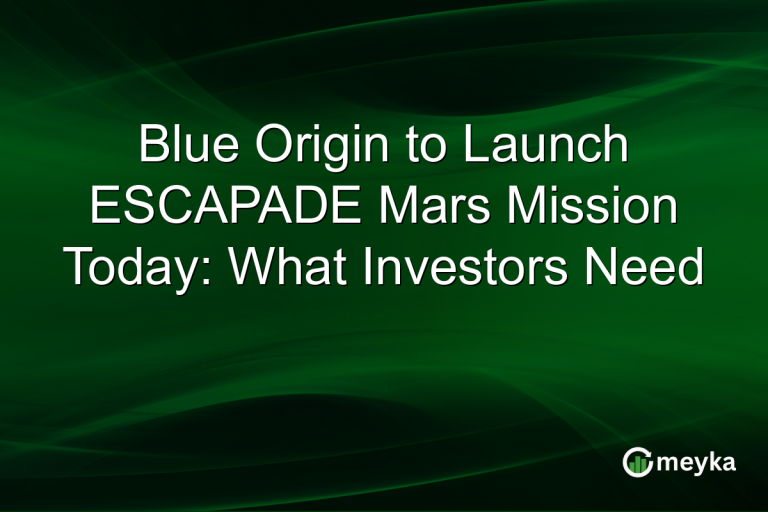 Blue Origin to Launch ESCAPADE Mars Mission Today: What Investors Need

meyka